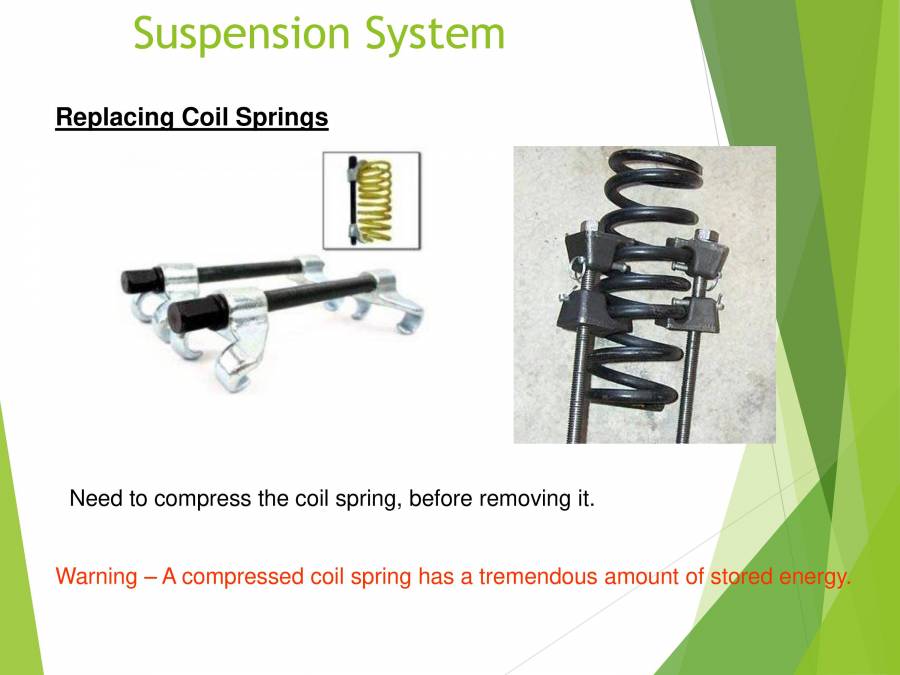 Suspension System

Replacing Coil Springs

Need to compress the coil spring, before removing it.

Warning – A compressed coil spring has a tremendous amount of stored energy.